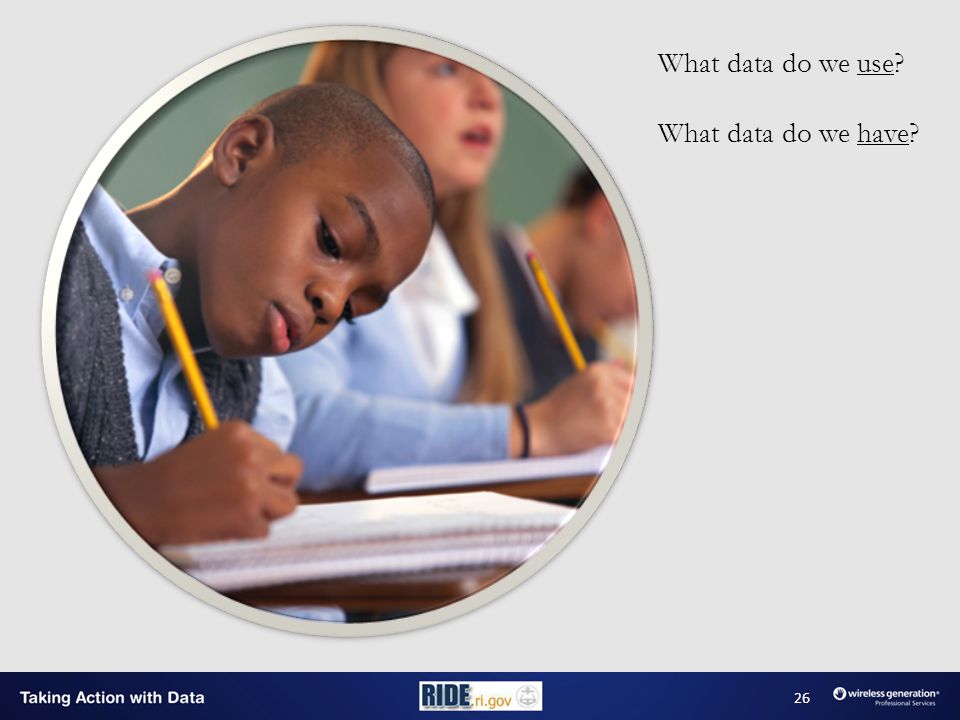 What data do we use?

What data do we have?

Taking Action with Data

RIDE.ri.gov

26

wireless generation®
Professional Services